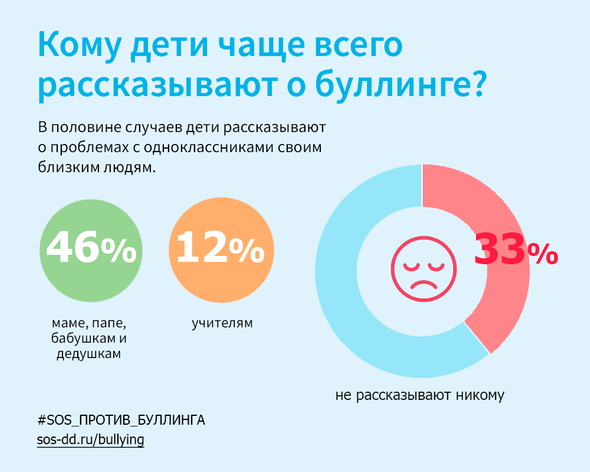 Кому дети чаще всего рассказывают о буллинге?

В половине случаев дети рассказывают о проблемах с одноклассниками своим близким людям.

46%

маме, папе, бабушкам и дедушкам

12%

учителям

33%

не рассказывают никому

#SOS_ПРОТИВ_БУЛЛИНГА
sos-dd.ru/bullying